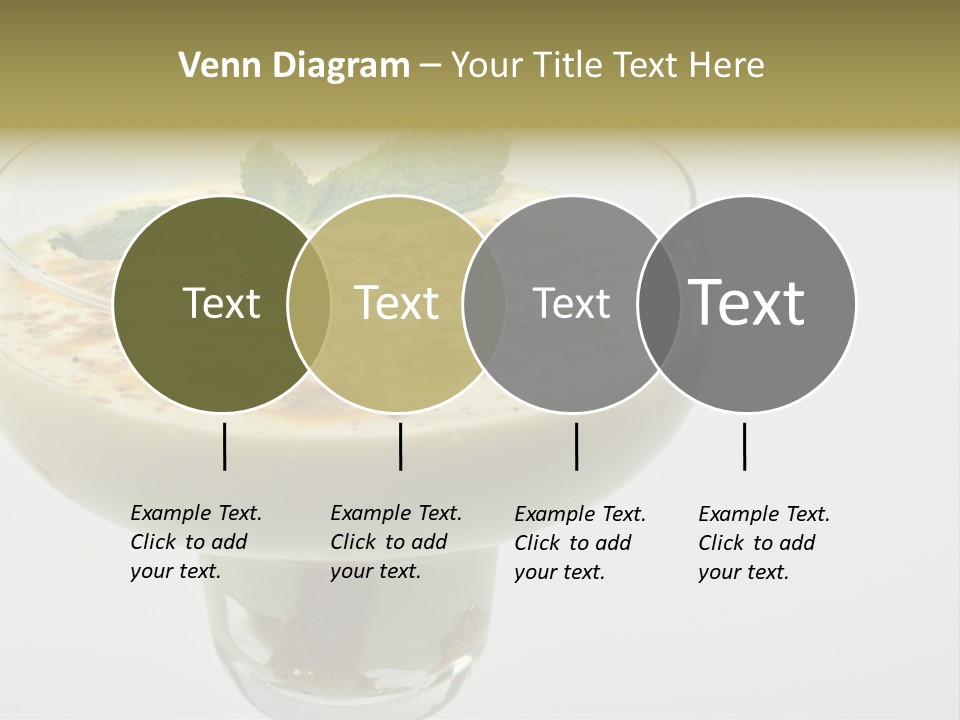 Venn Diagram – Your Title Text Here

Text

Text

Text

Text

Example Text. Click to add your text.

Example Text. Click to add your text.

Example Text. Click to add your text.

Example Text. Click to add your text.